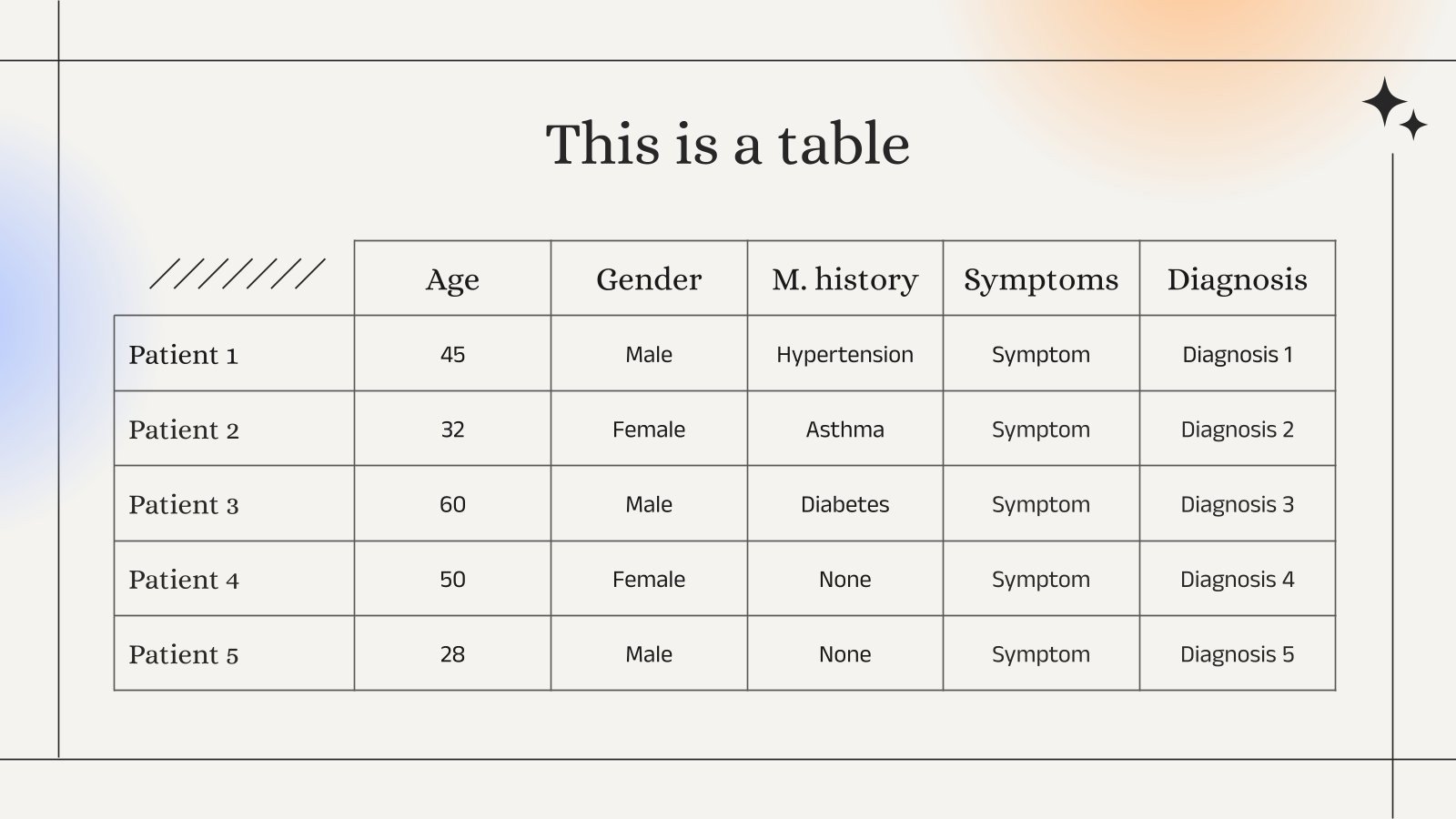 This is a table

| | Age | Gender | M. history | Symptoms | Diagnosis |
|---|---|---|---|---|---|
| Patient 1 | 45 | Male | Hypertension | Symptom | Diagnosis 1 |
| Patient 2 | 32 | Female | Asthma | Symptom | Diagnosis 2 |
| Patient 3 | 60 | Male | Diabetes | Symptom | Diagnosis 3 |
| Patient 4 | 50 | Female | None | Symptom | Diagnosis 4 |
| Patient 5 | 28 | Male | None | Symptom | Diagnosis 5 |